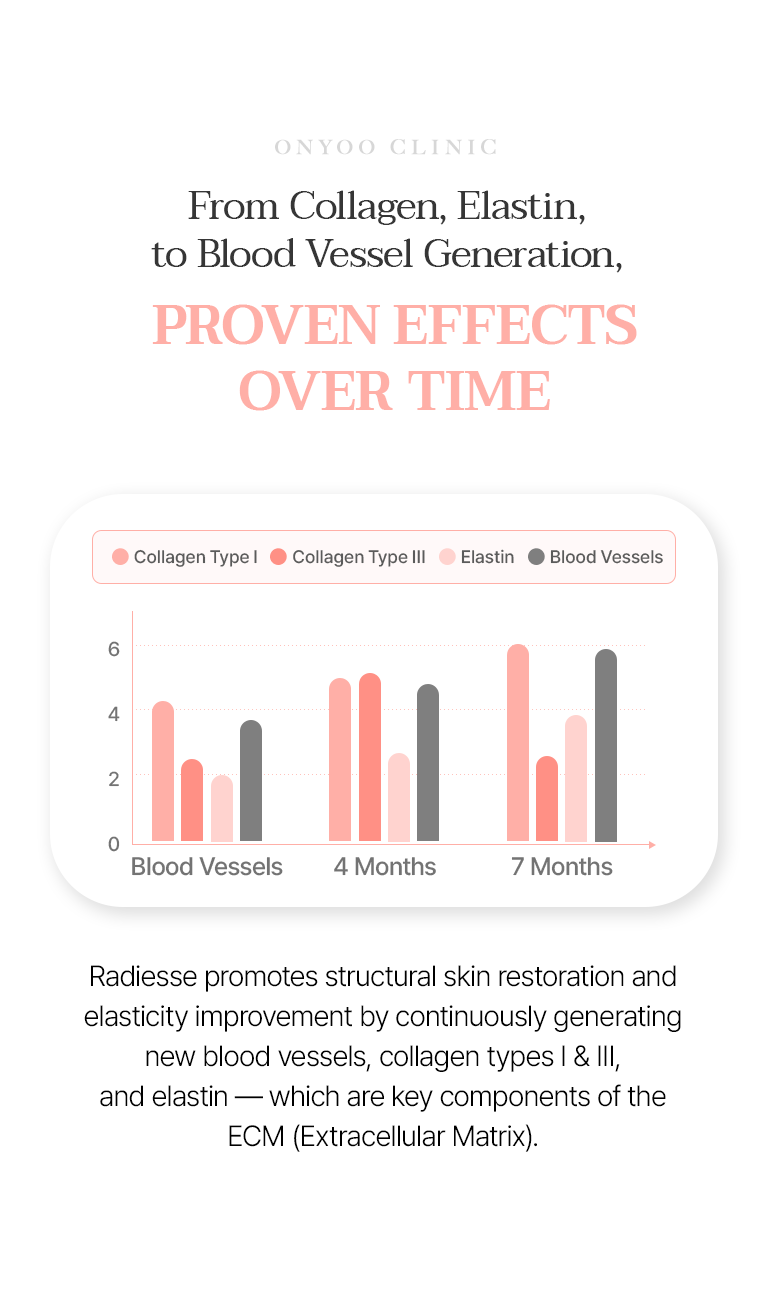 ONYOO CLINIC

From Collagen, Elastin, to Blood Vessel Generation,

PROVEN EFFECTS OVER TIME

Collagen Type I Collagen Type III Elastin Blood Vessels

6
4
2
0
Blood Vessels 4 Months 7 Months

Radiesse promotes structural skin restoration and elasticity improvement by continuously generating new blood vessels, collagen types I & III, and elastin — which are key components of the ECM (Extracellular Matrix).